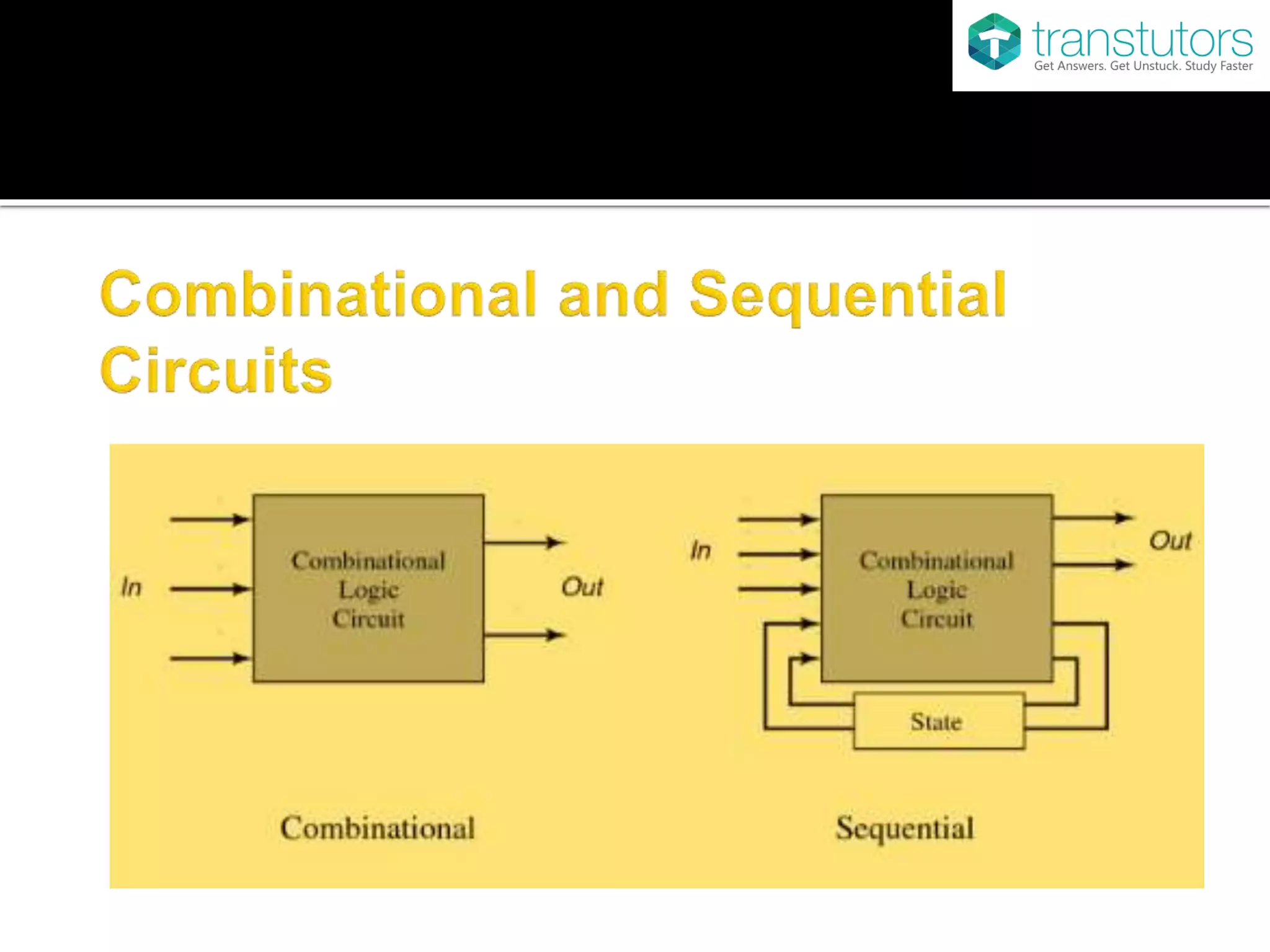 transtutors
Get Answers. Get Unstuck. Study Faster

Combinational and Sequential Circuits

In
Combinational Logic Circuit
Out

Combinational

In
Combinational Logic Circuit
Out
State

Sequential